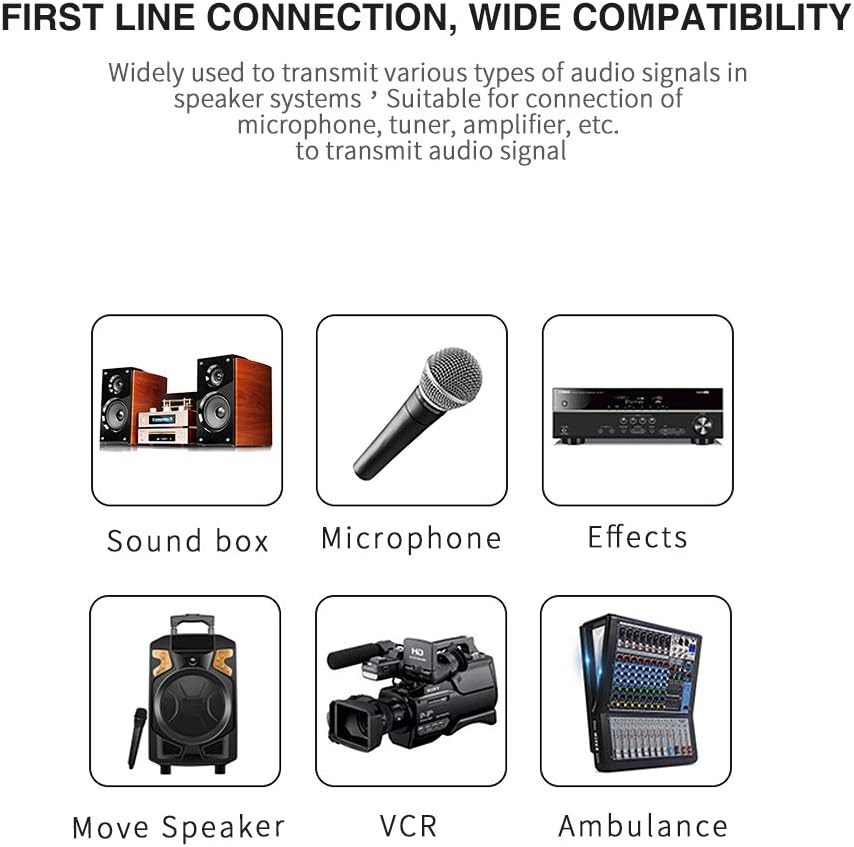 FIRST LINE CONNECTION, WIDE COMPATIBILITY

Widely used to transmit various types of audio signals in speaker systems ’ Suitable for connection of microphone, tuner, amplifier, etc. to transmit audio signal

Sound box

Microphone

Effects

Move Speaker

VCR

Ambulance